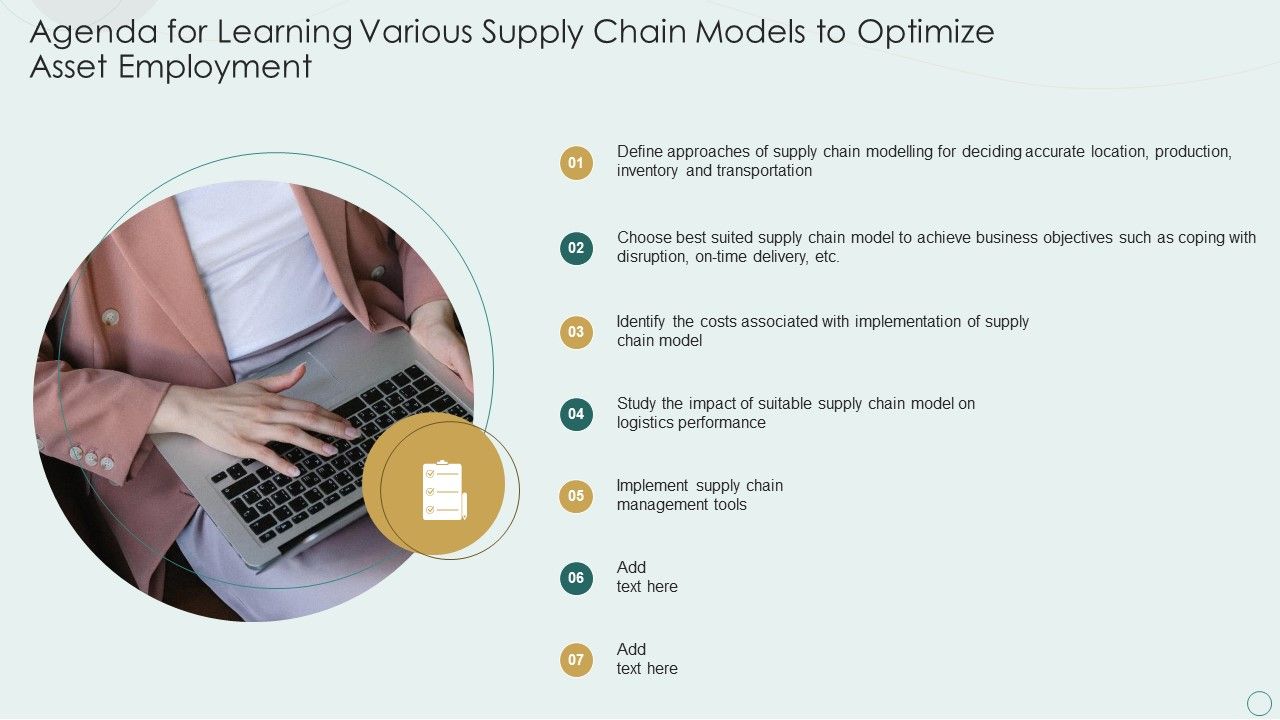 Agenda for Learning Various Supply Chain Models to Optimize Asset Employment

01
Define approaches of supply chain modelling for deciding accurate location, production, inventory and transportation

02
Choose best suited supply chain model to achieve business objectives such as coping with disruption, on-time delivery, etc.

03
Identify the costs associated with implementation of supply chain model

04
Study the impact of suitable supply chain model on logistics performance

05
Implement supply chain management tools

06
Add text here

07
Add text here